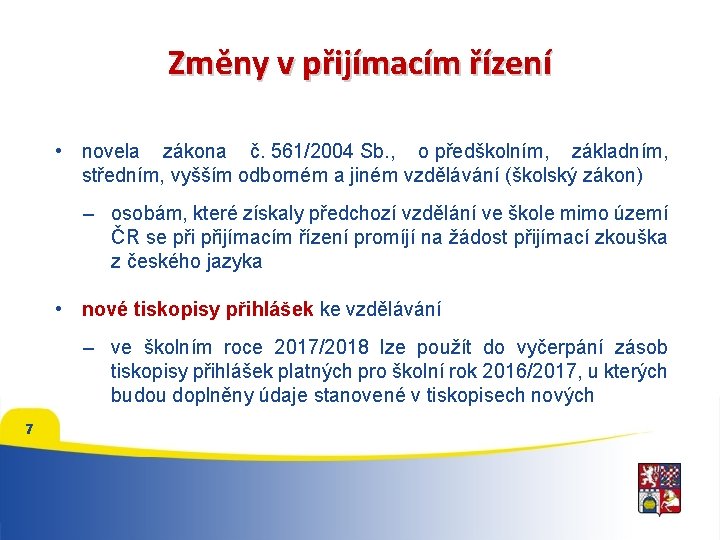 Změny v přijímacím řízení

• novela zákona č. 561/2004 Sb., o předškolním, základním, středním, vyšším odborném a jiném vzdělávání (školský zákon)

– osobám, které získaly předchozí vzdělání ve škole mimo území ČR se při přijímacím řízení promíjí na žádost přijímací zkouška z českého jazyka

• nové tiskopisy přihlášek ke vzdělávání

– ve školním roce 2017/2018 lze použít do vyčerpání zásob tiskopisy přihlášek platných pro školní rok 2016/2017, u kterých budou doplněny údaje stanovené v tiskopisech nových

7